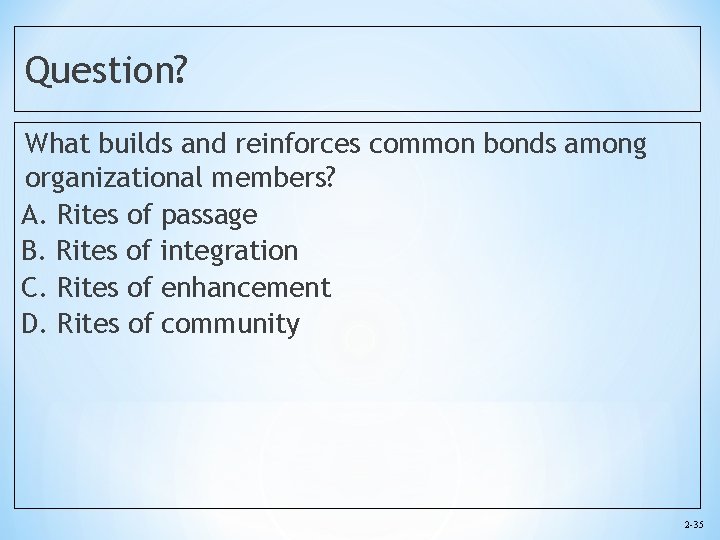 Question?

What builds and reinforces common bonds among organizational members?

A. Rites of passage
B. Rites of integration
C. Rites of enhancement
D. Rites of community

2-35